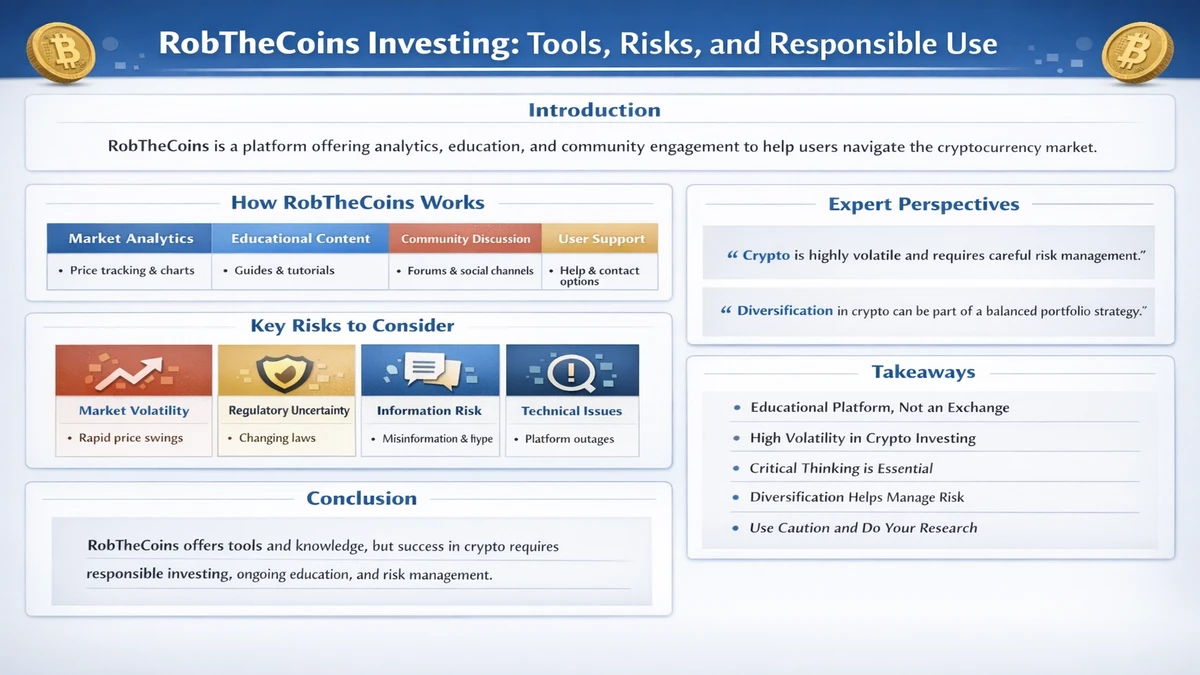 RobTheCoins Investing: Tools, Risks, and Responsible Use

Introduction

RobTheCoins is a platform offering analytics, education, and community engagement to help users navigate the cryptocurrency market.

How RobTheCoins Works

| Market Analytics | Educational Content | Community Discussion | User Support |
|---|---|---|---|
| • Price tracking & charts | • Guides & tutorials | • Forums & social channels | • Help & contact options |

Key Risks to Consider

| Market Volatility | Regulatory Uncertainty | Information Risk | Technical Issues |
|---|---|---|---|
| • Rapid price swings | • Changing laws | • Misinformation & hype | • Platform outages |

Conclusion

RobTheCoins offers tools and knowledge, but success in crypto requires responsible investing, ongoing education, and risk management.

Expert Perspectives

“ Crypto is highly volatile and requires careful risk management.”

“ Diversification in crypto can be part of a balanced portfolio strategy.”

Takeaways

• Educational Platform, Not an Exchange
• High Volatility in Crypto Investing
• Critical Thinking is Essential
• Diversification Helps Manage Risk
• Use Caution and Do Your Research